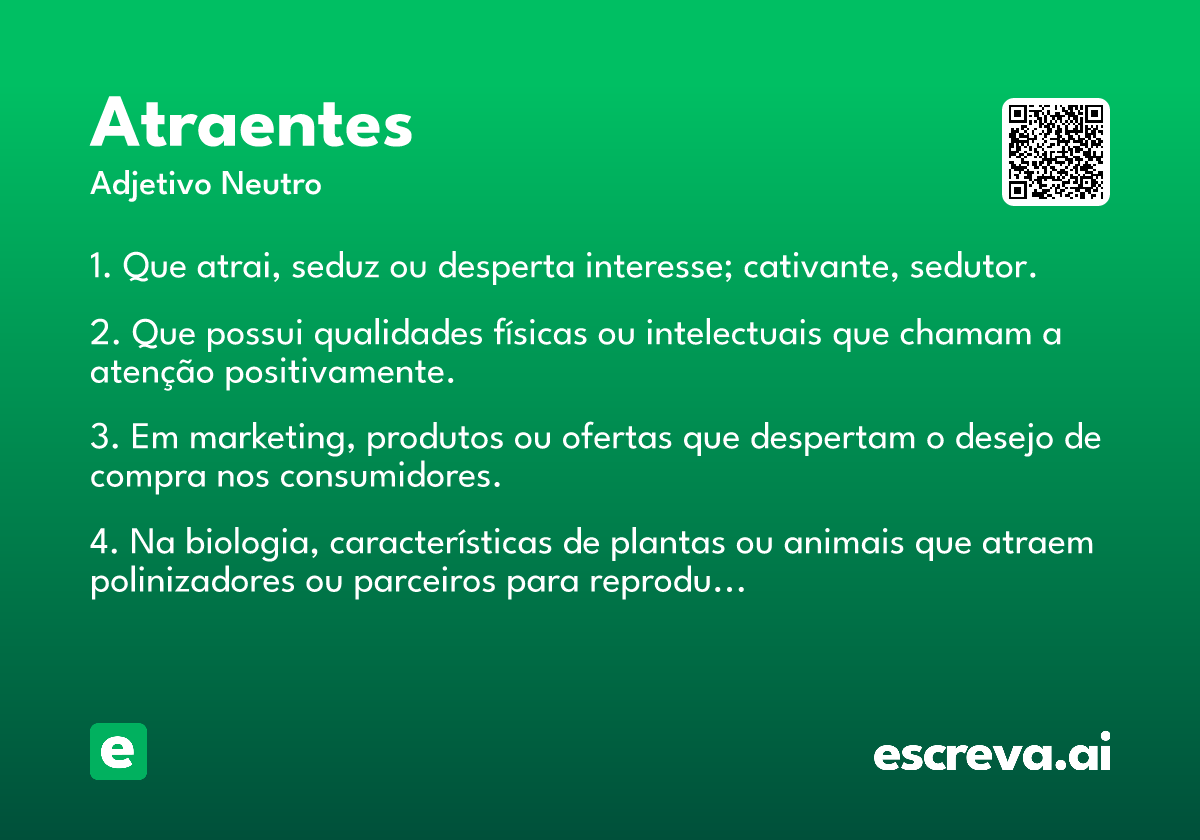 Atraentes
Adjetivo Neutro

1. Que atrai, seduz ou desperta interesse; cativante, sedutor.

2. Que possui qualidades físicas ou intelectuais que chamam a atenção positivamente.

3. Em marketing, produtos ou ofertas que despertam o desejo de compra nos consumidores.

4. Na biologia, características de plantas ou animais que atraem polinizadores ou parceiros para reprodu…

e

escreva.ai